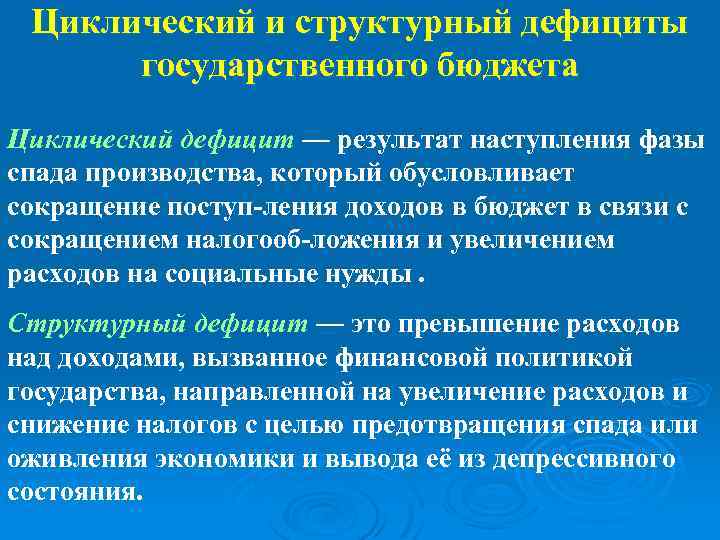 Циклический и структурный дефициты государственного бюджета

Циклический дефицит — результат наступления фазы спада производства, который обусловливает сокращение поступ-ления доходов в бюджет в связи с сокращением налогооб-ложения и увеличением расходов на социальные нужды .

Структурный дефицит — это превышение расходов над доходами, вызванное финансовой политикой государства, направленной на увеличение расходов и снижение налогов с целью предотвращения спада или оживления экономики и вывода её из депрессивного состояния.